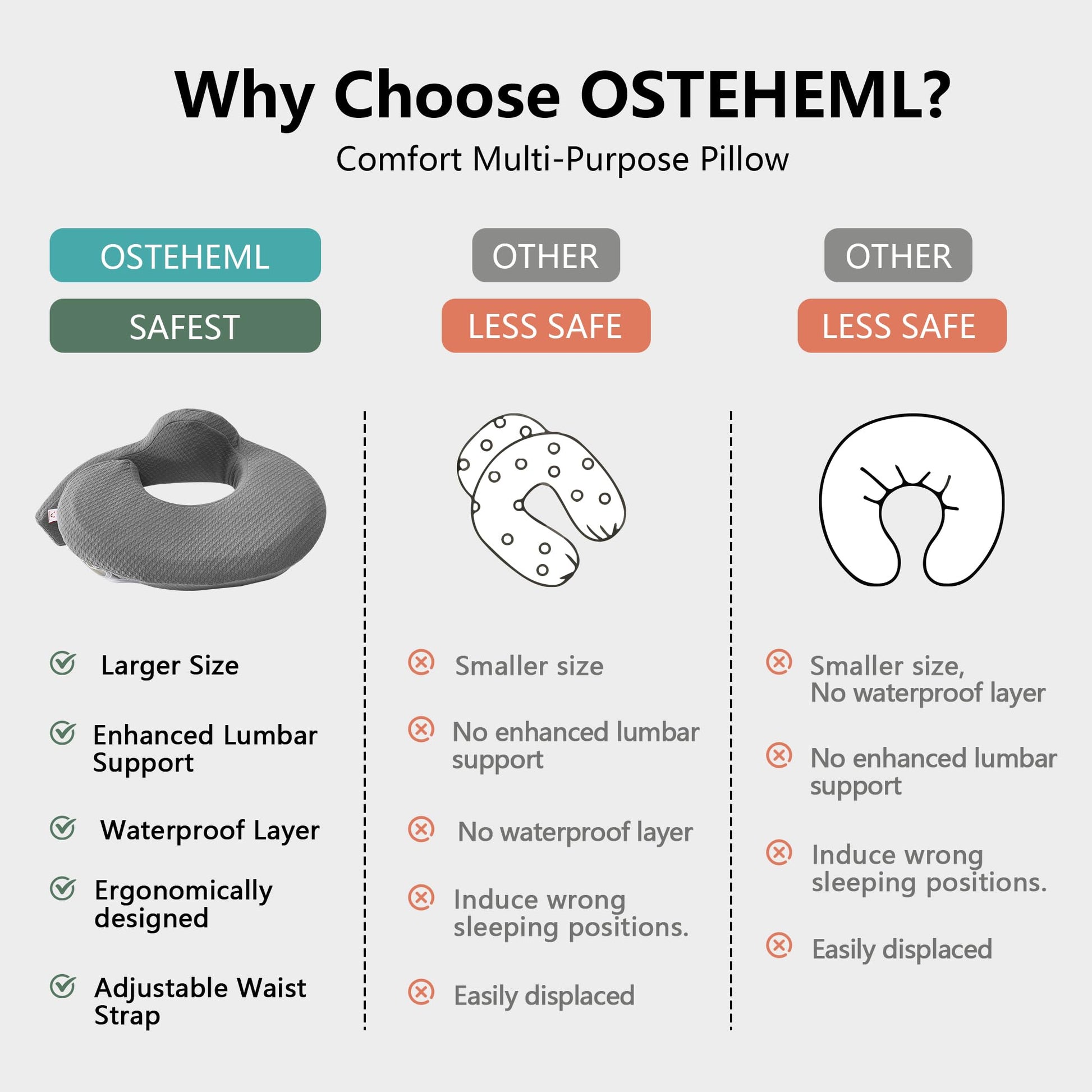 Why Choose OSTEHEML?

Comfort Multi-Purpose Pillow

OSTEHEML

SAFEST

Larger Size

Enhanced Lumbar Support

Waterproof Layer

Ergonomically designed

Adjustable Waist Strap

OTHER

LESS SAFE

Smaller size

No enhanced lumbar support

No waterproof layer

Induce wrong sleeping positions.

Easily displaced

OTHER

LESS SAFE

Smaller size, No waterproof layer

No enhanced lumbar support

Induce wrong sleeping positions.

Easily displaced